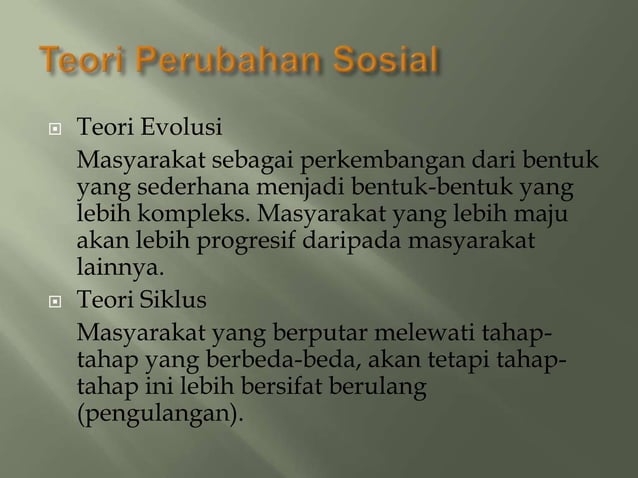 Teori Perubahan Sosial

Teori Evolusi

Masyarakat sebagai perkembangan dari bentuk yang sederhana menjadi bentuk-bentuk yang lebih kompleks. Masyarakat yang lebih maju akan lebih progresif daripada masyarakat lainnya.

Teori Siklus

Masyarakat yang berputar melewati tahap-tahap yang berbeda-beda, akan tetapi tahap-tahap ini lebih bersifat berulang (pengulangan).